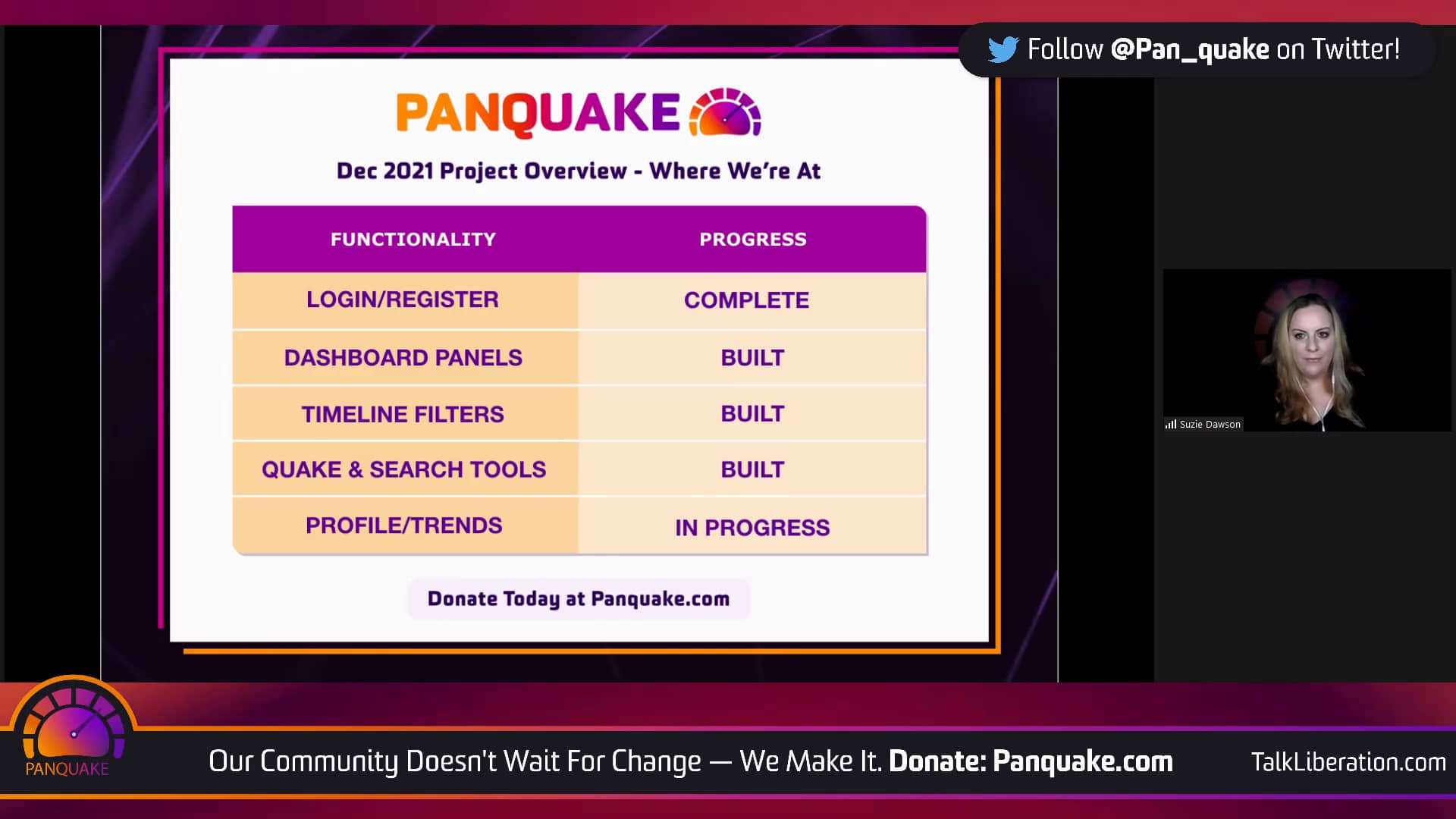 Follow @Pan_quake on Twitter!

PANQUAKE

Dec 2021 Project Overview - Where We're At

| FUNCTIONALITY | PROGRESS |
|---|---|
| LOGIN/REGISTER | COMPLETE |
| DASHBOARD PANELS | BUILT |
| TIMELINE FILTERS | BUILT |
| QUAKE & SEARCH TOOLS | BUILT |
| PROFILE/TRENDS | IN PROGRESS |

Donate Today at Panquake.com

Suzie Dawson

PANQUAKE

Our Community Doesn't Wait For Change — We Make It. Donate: Panquake.com

TalkLiberation.com